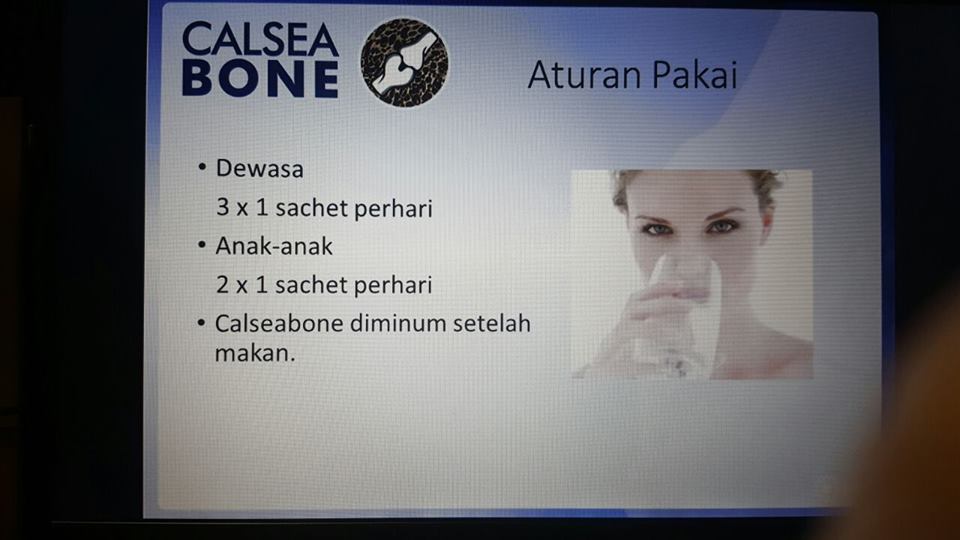 CALSEA
BONE

Aturan Pakai

• Dewasa
3 x 1 sachet perhari
• Anak-anak
2 x 1 sachet perhari
• Calseabone diminum setelah makan.